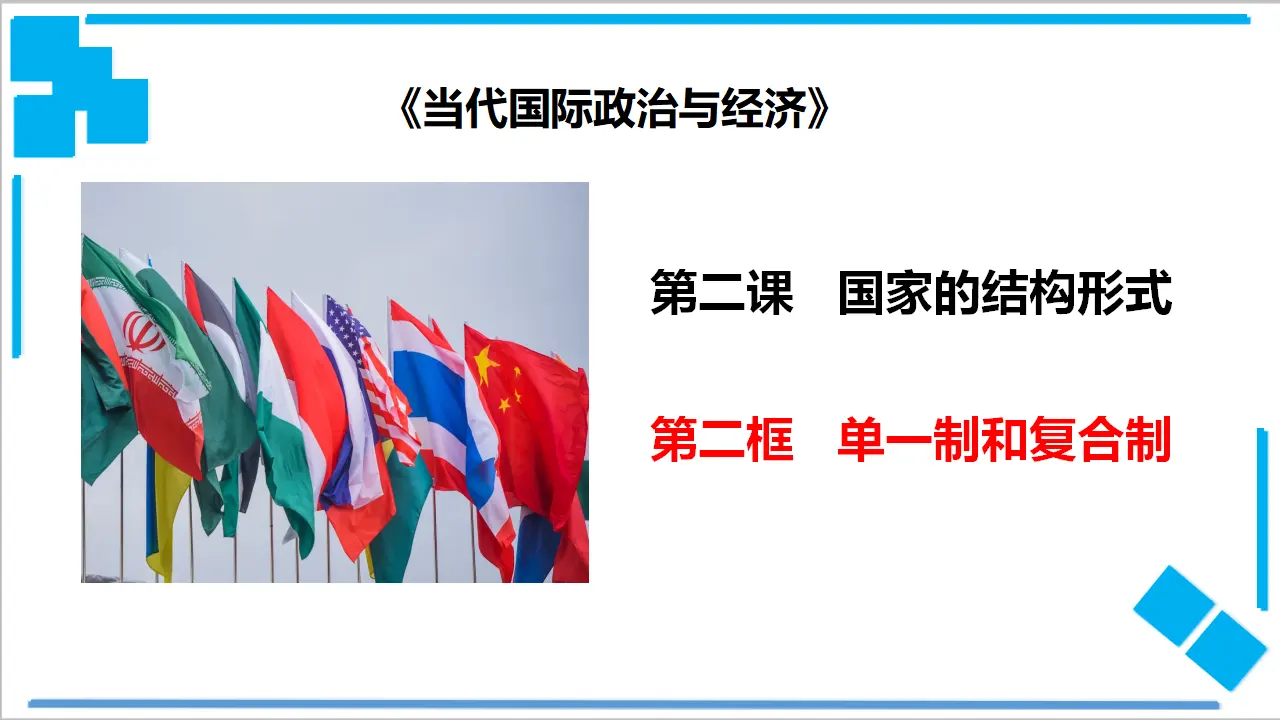 《当代国际政治与经济》

第二课　国家的结构形式

第二框　单一制和复合制